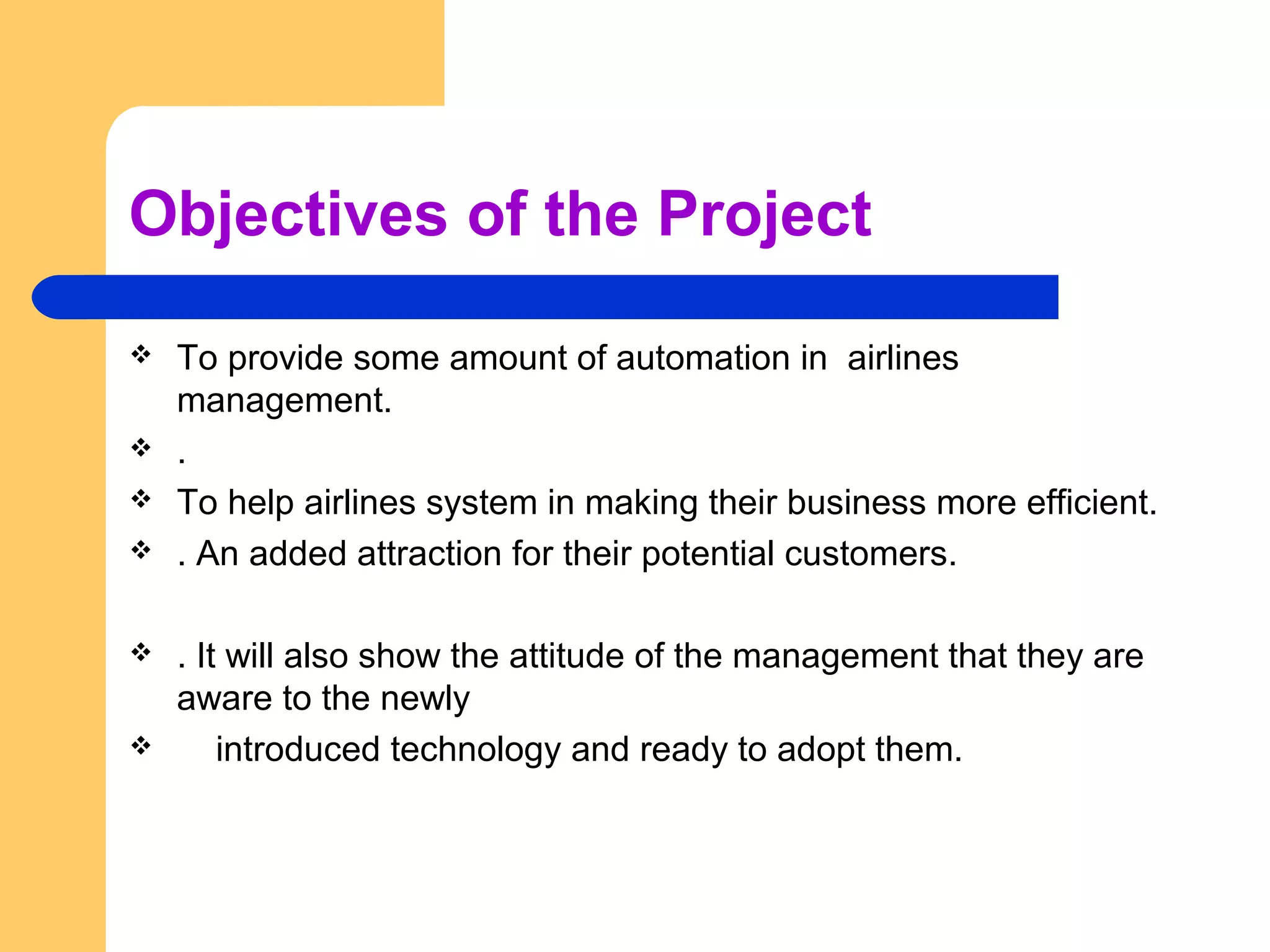 Objectives of the Project

❖ To provide some amount of automation in airlines management.
❖ .
❖ To help airlines system in making their business more efficient.
❖ . An added attraction for their potential customers.

❖ . It will also show the attitude of the management that they are aware to the newly
❖ introduced technology and ready to adopt them.